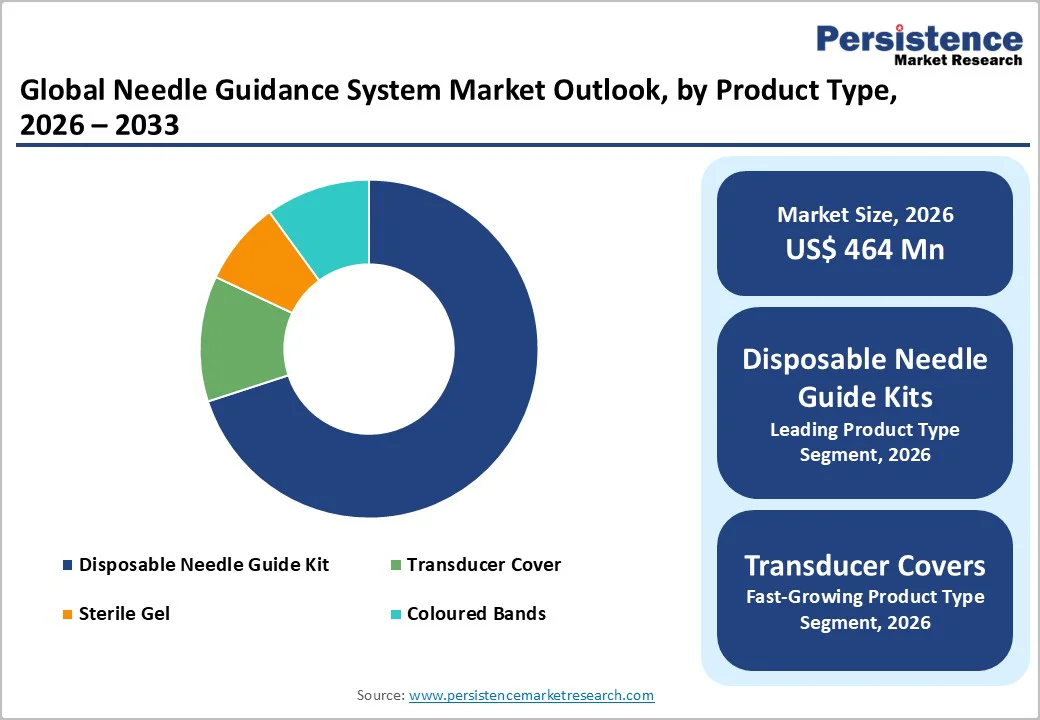 Persistence
Market Research

Global Needle Guidance System Market Outlook, by Product Type, 2026 – 2033

Disposable Needle Guide Kit
Transducer Cover
Sterile Gel
Coloured Bands

Market Size, 2026
US$ 464 Mn

Disposable Needle Guide Kits
Leading Product Type Segment, 2026

Transducer Covers
Fast-Growing Product Type Segment, 2026

Source: www.persistencemarketresearch.com